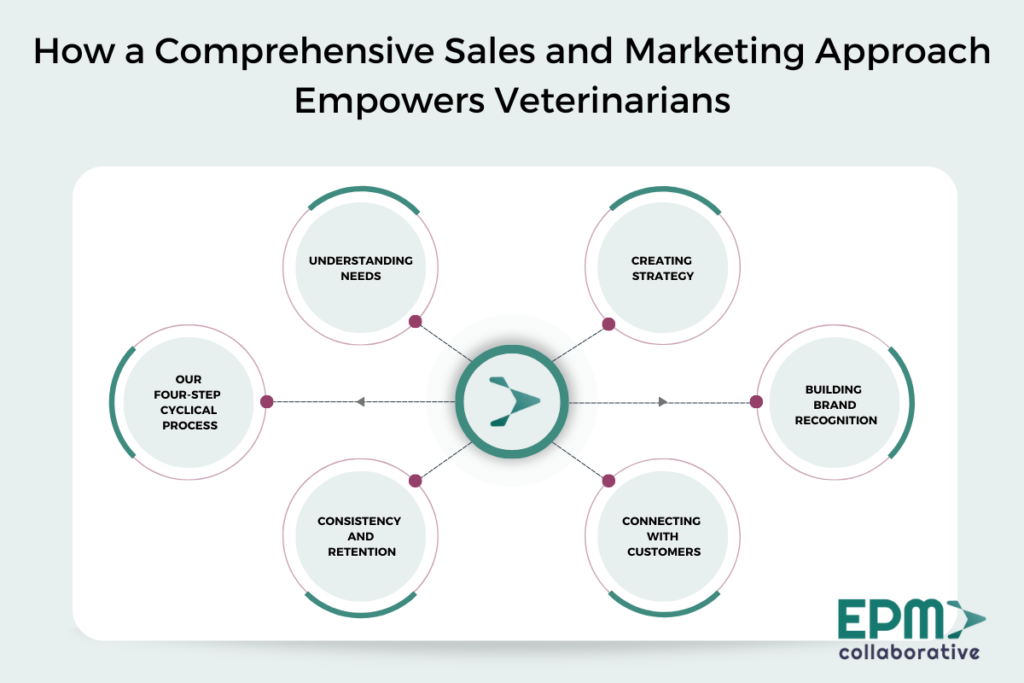 How a Comprehensive Sales and Marketing Approach Empowers Veterinarians

UNDERSTANDING NEEDS

CREATING STRATEGY

OUR FOUR-STEP CYCLICAL PROCESS

BUILDING BRAND RECOGNITION

CONSISTENCY AND RETENTION

CONNECTING WITH CUSTOMERS

EPM collaborative